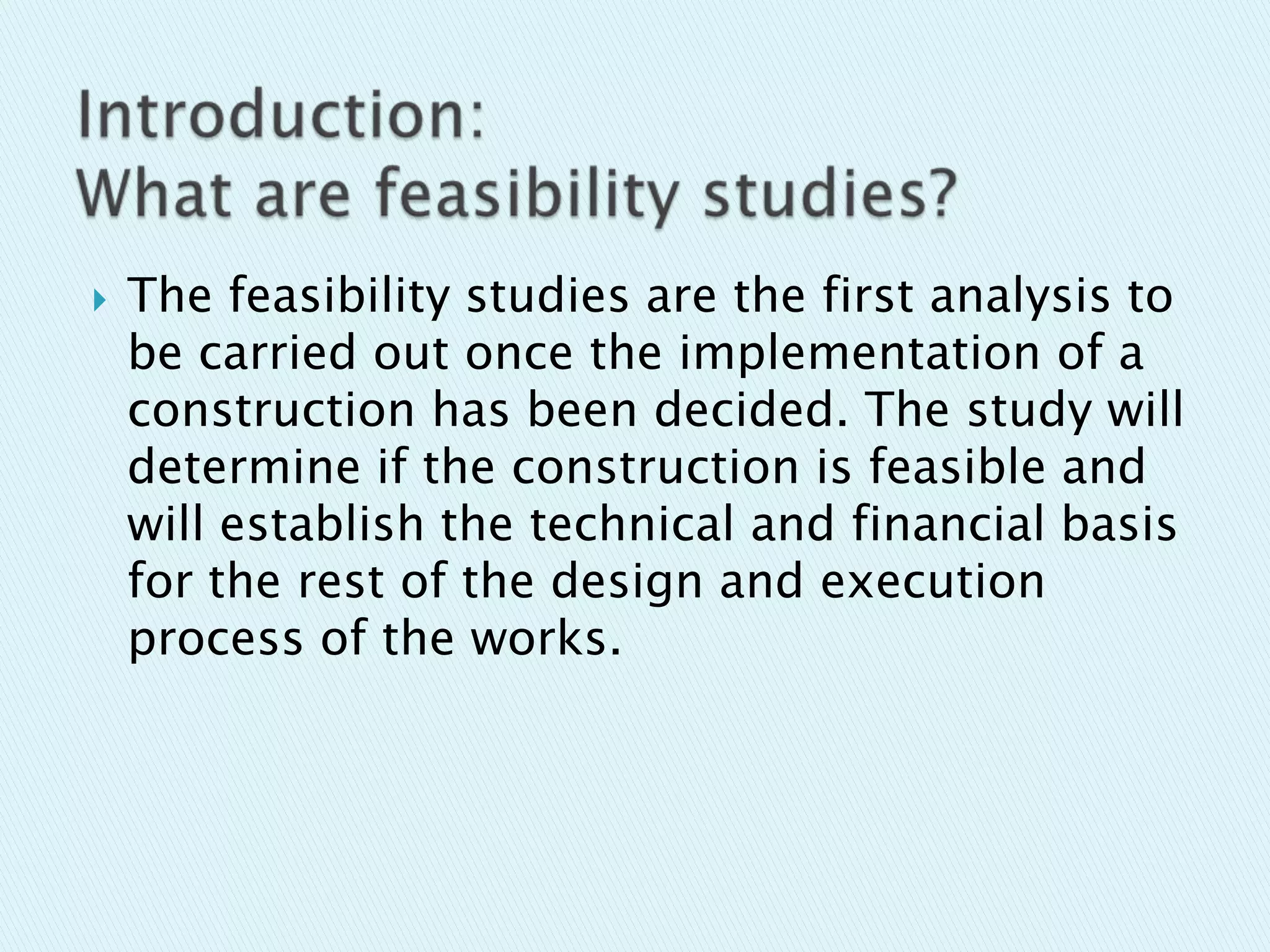 Introduction:
What are feasibility studies?

The feasibility studies are the first analysis to be carried out once the implementation of a construction has been decided. The study will determine if the construction is feasible and will establish the technical and financial basis for the rest of the design and execution process of the works.